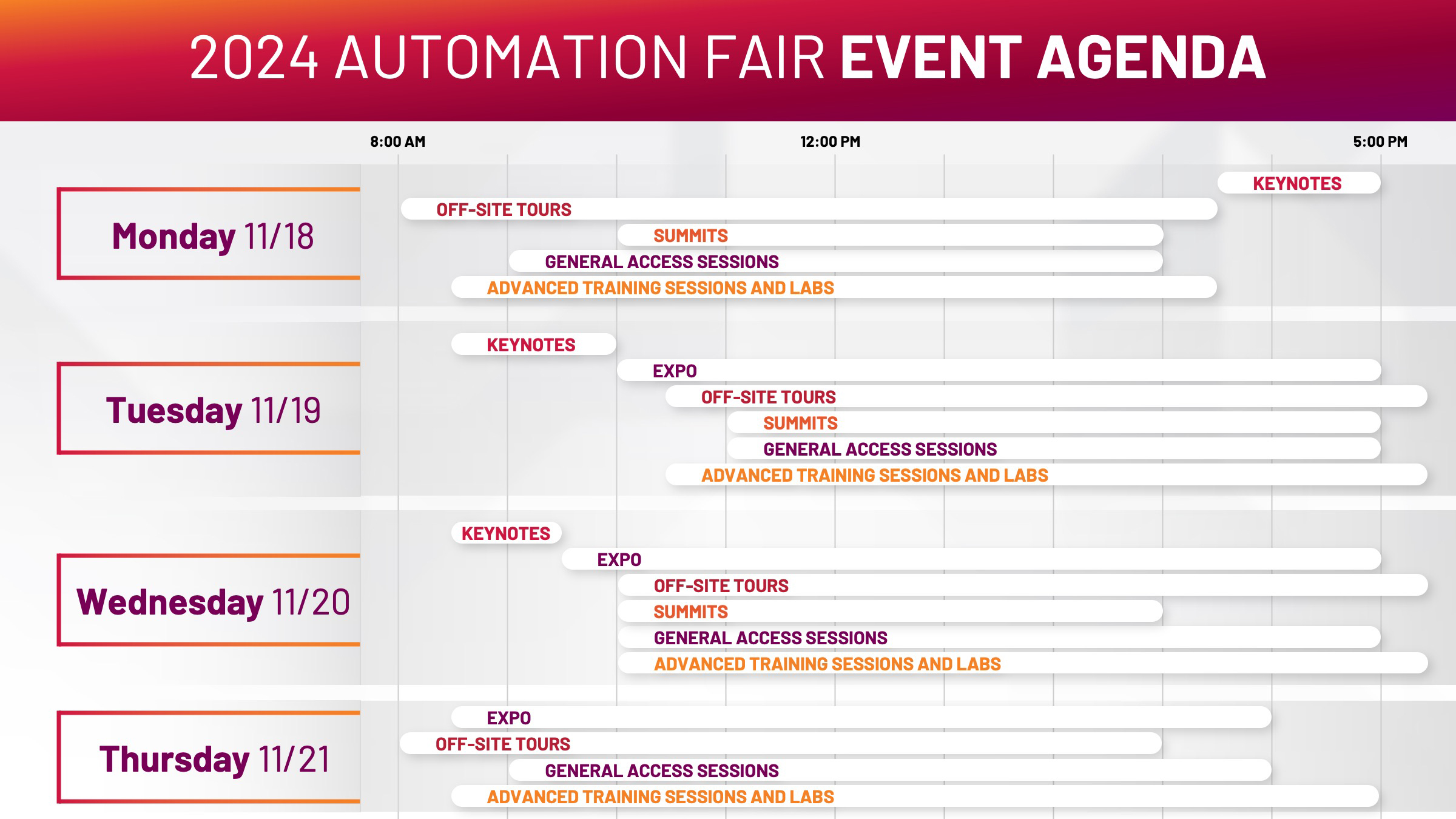 2024 AUTOMATION FAIR EVENT AGENDA

8:00 AM
12:00 PM
5:00 PM

Monday 11/18

KEYNOTES
OFF-SITE TOURS
SUMMITS
GENERAL ACCESS SESSIONS
ADVANCED TRAINING SESSIONS AND LABS

Tuesday 11/19

KEYNOTES
EXPO
OFF-SITE TOURS
SUMMITS
GENERAL ACCESS SESSIONS
ADVANCED TRAINING SESSIONS AND LABS

Wednesday 11/20

KEYNOTES
EXPO
OFF-SITE TOURS
SUMMITS
GENERAL ACCESS SESSIONS
ADVANCED TRAINING SESSIONS AND LABS

Thursday 11/21

EXPO
OFF-SITE TOURS
GENERAL ACCESS SESSIONS
ADVANCED TRAINING SESSIONS AND LABS